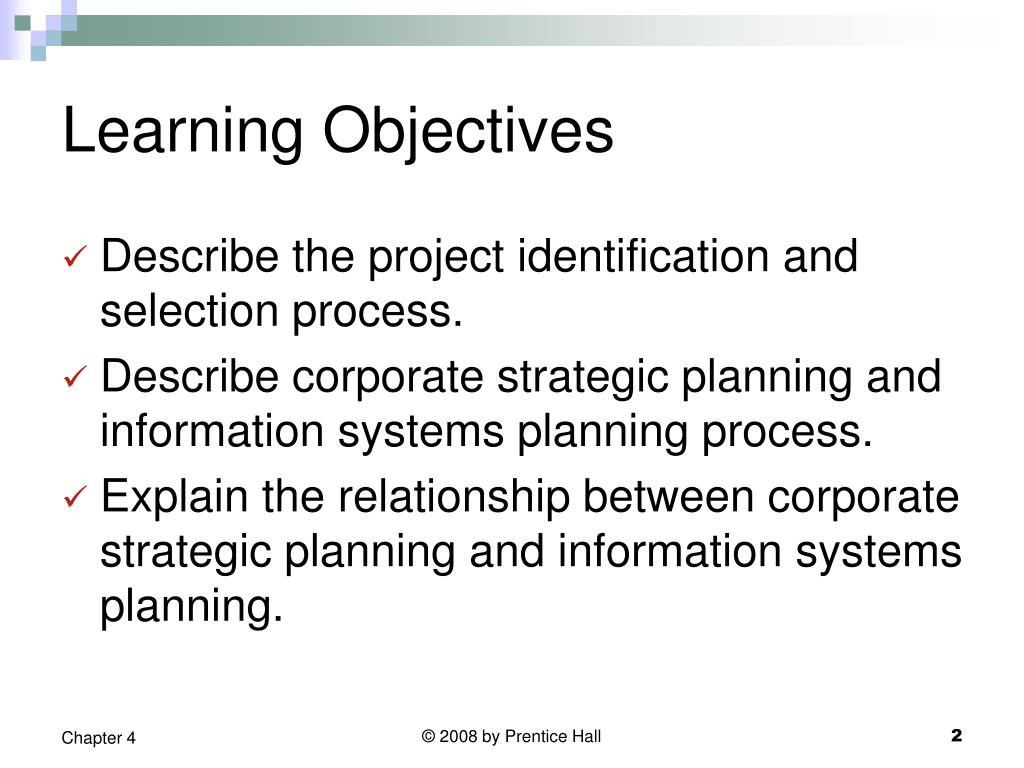 Learning Objectives

✓ Describe the project identification and selection process.

✓ Describe corporate strategic planning and information systems planning process.

✓ Explain the relationship between corporate strategic planning and information systems planning.

Chapter 4

© 2008 by Prentice Hall

2